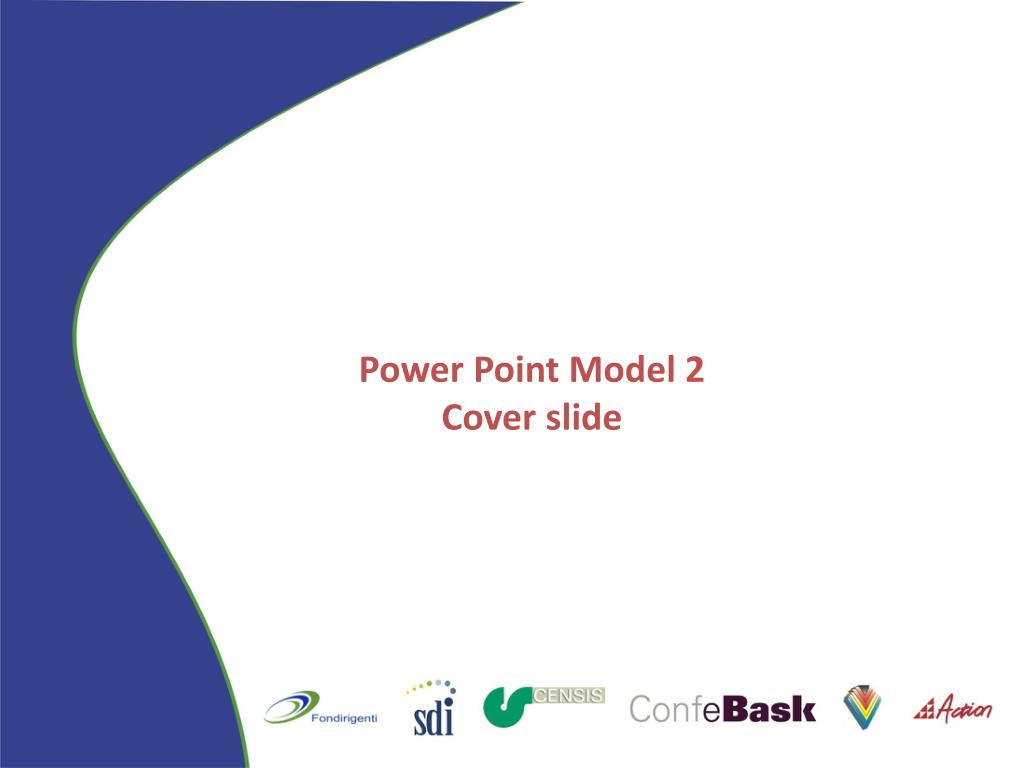 Power Point Model 2
Cover slide

Fondirigenti sdi CENSIS ConfeBask Action